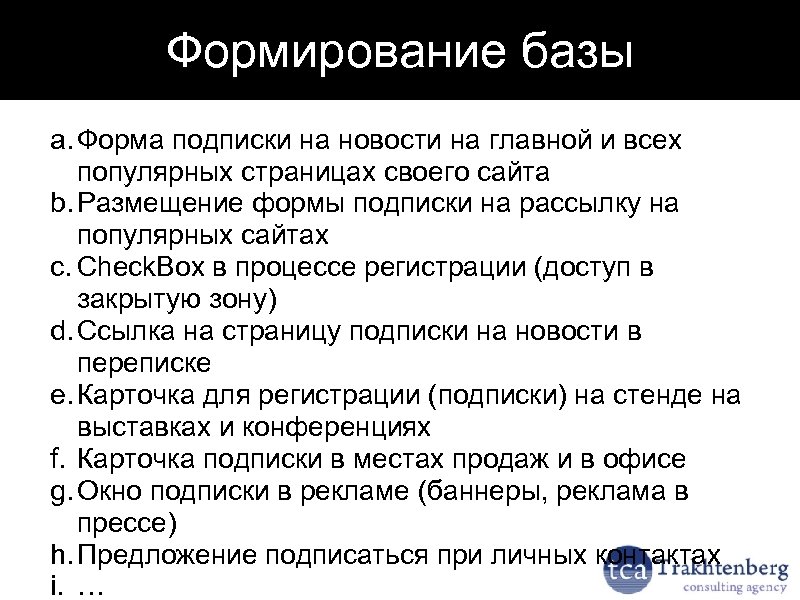 Формирование базы

a. Форма подписки на новости на главной и всех популярных страницах своего сайта
b. Размещение формы подписки на рассылку на популярных сайтах
c. CheckBox в процессе регистрации (доступ в закрытую зону)
d. Ссылка на страницу подписки на новости в переписке
e. Карточка для регистрации (подписки) на стенде на выставках и конференциях
f. Карточка подписки в местах продаж и в офисе
g. Окно подписки в рекламе (баннеры, реклама в прессе)
h. Предложение подписаться при личных контактах
i. …

tca Trakhtenberg consulting agency